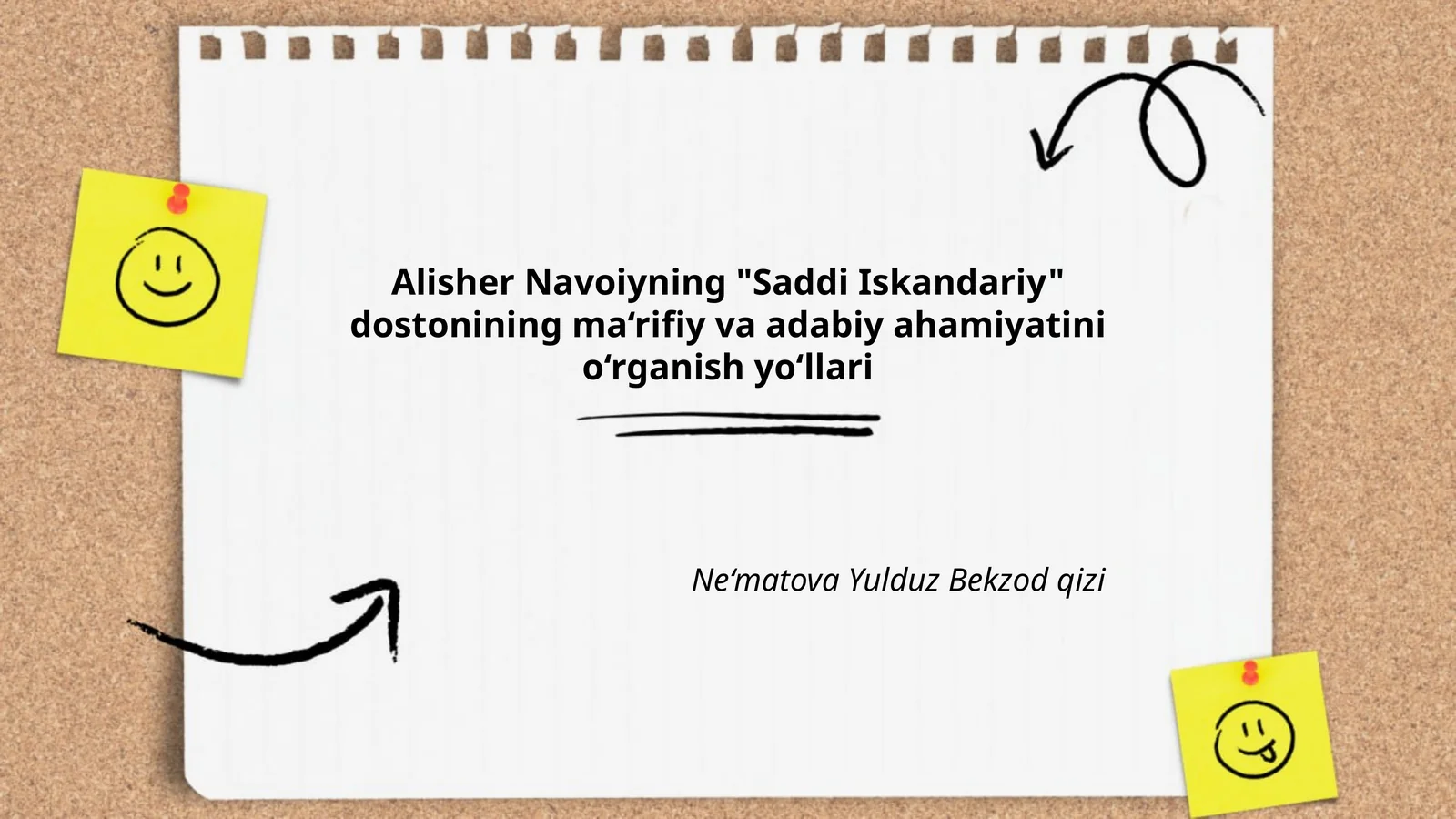 Alisher Navoiyning "Saddi Iskandariy" dostonining ma‘rifiy va adabiy ahamiyatini o‘rganish yo‘llari

Ne‘matova Yulduz Bekzod qizi